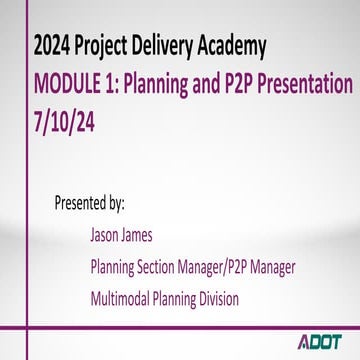 2024 Project Delivery Academy
MODULE 1: Planning and P2P Presentation
7/10/24

Presented by:

Jason James

Planning Section Manager/P2P Manager

Multimodal Planning Division

ADOT